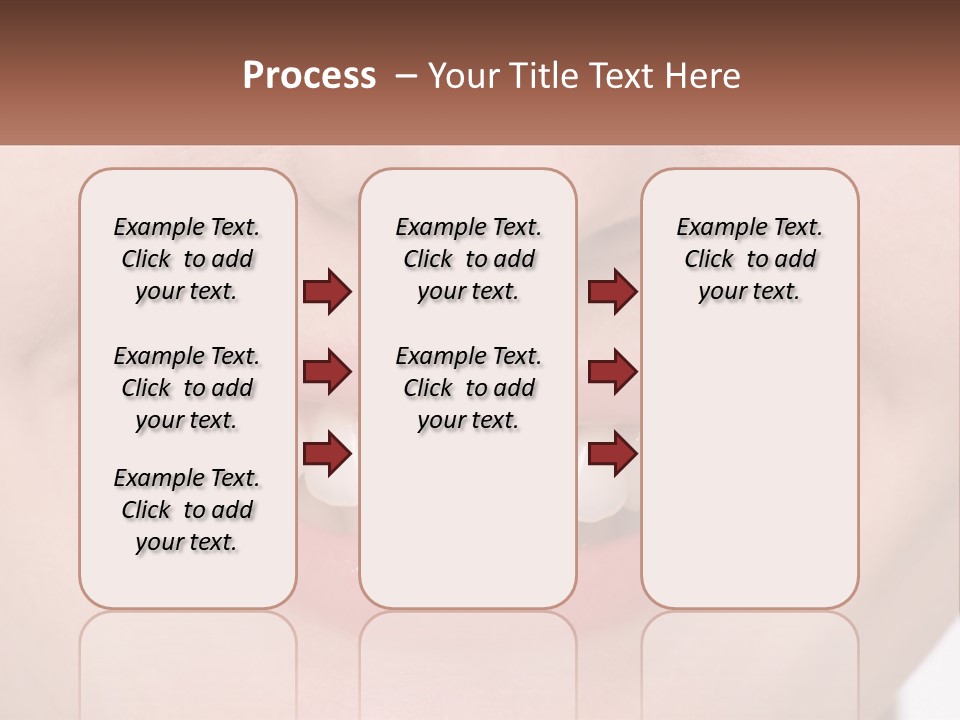 Process – Your Title Text Here

Example Text. Click to add your text.

Example Text. Click to add your text.

Example Text. Click to add your text.

Example Text. Click to add your text.

Example Text. Click to add your text.

Example Text. Click to add your text.